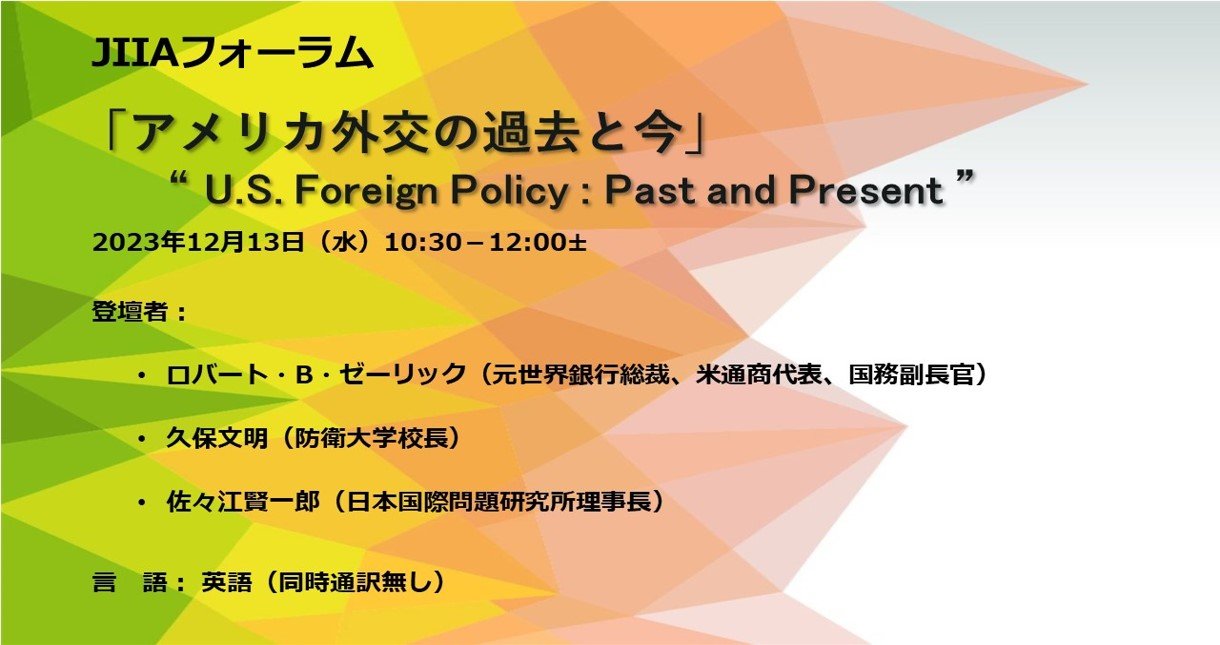 JIIAフォーラム

「アメリカ外交の過去と今」
“ U.S. Foreign Policy : Past and Present ”

2023年12月13日（水）10:30－12:00±

登壇者：

・ ロバート・B・ゼーリック（元世界銀行総裁、米通商代表、国務副長官）

・ 久保文明（防衛大学校長）

・ 佐々江賢一郎（日本国際問題研究所理事長）

言　語： 英語（同時通訳無し）